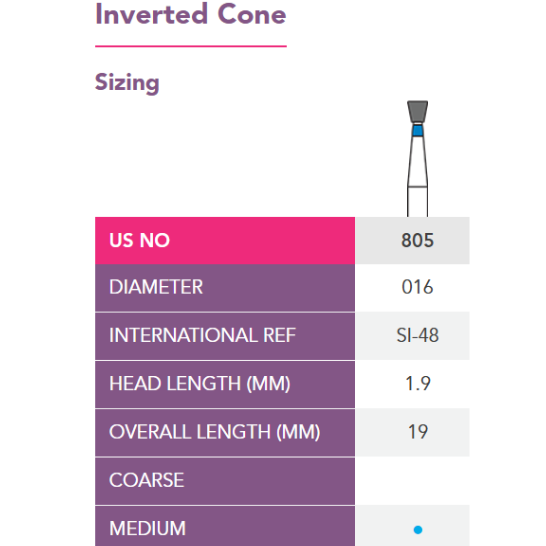 Inverted Cone

Sizing

| US NO | 805 |
|---|---|
| DIAMETER | 016 |
| INTERNATIONAL REF | SI-48 |
| HEAD LENGTH (MM) | 1.9 |
| OVERALL LENGTH (MM) | 19 |
| COARSE | |
| MEDIUM | • |